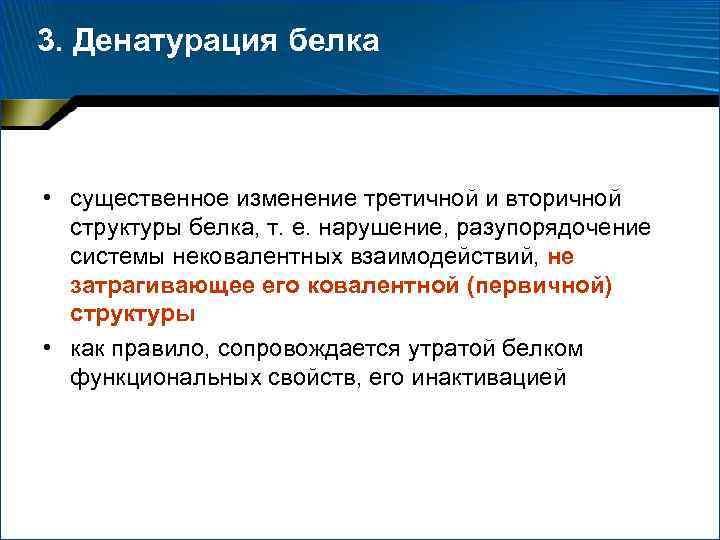 3. Денатурация белка

• существенное изменение третичной и вторичной структуры белка, т. е. нарушение, разупорядочение системы нековалентных взаимодействий, не затрагивающее его ковалентной (первичной) структуры

• как правило, сопровождается утратой белком функциональных свойств, его инактивацией